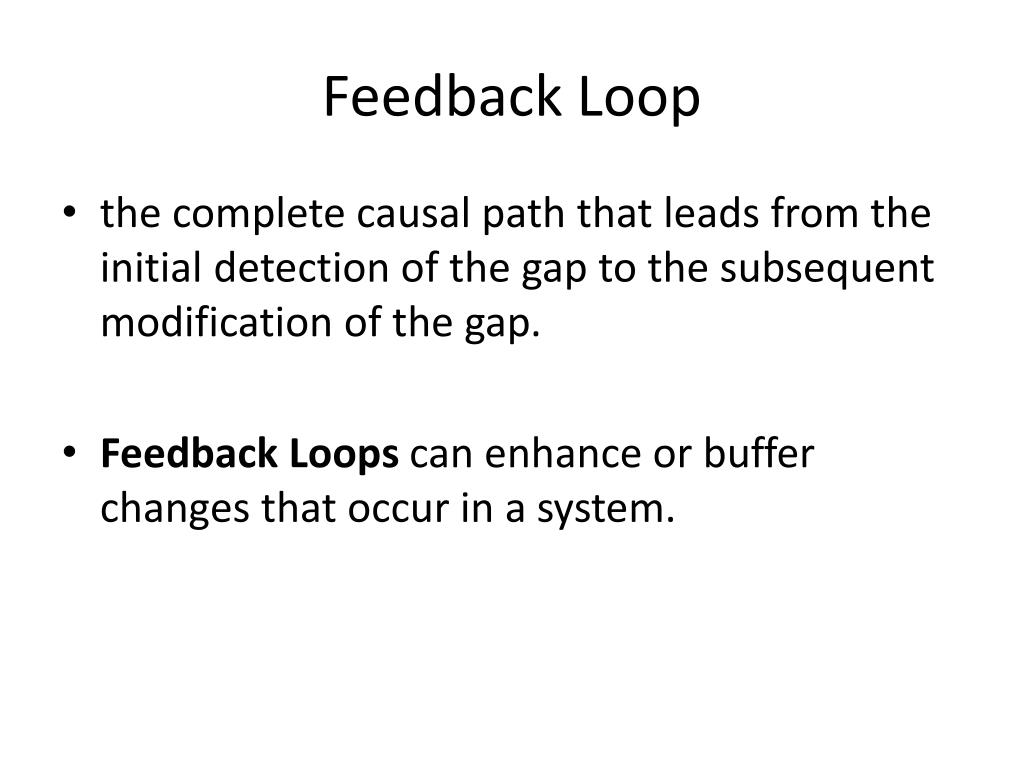 Feedback Loop

• the complete causal path that leads from the initial detection of the gap to the subsequent modification of the gap.

• Feedback Loops can enhance or buffer changes that occur in a system.